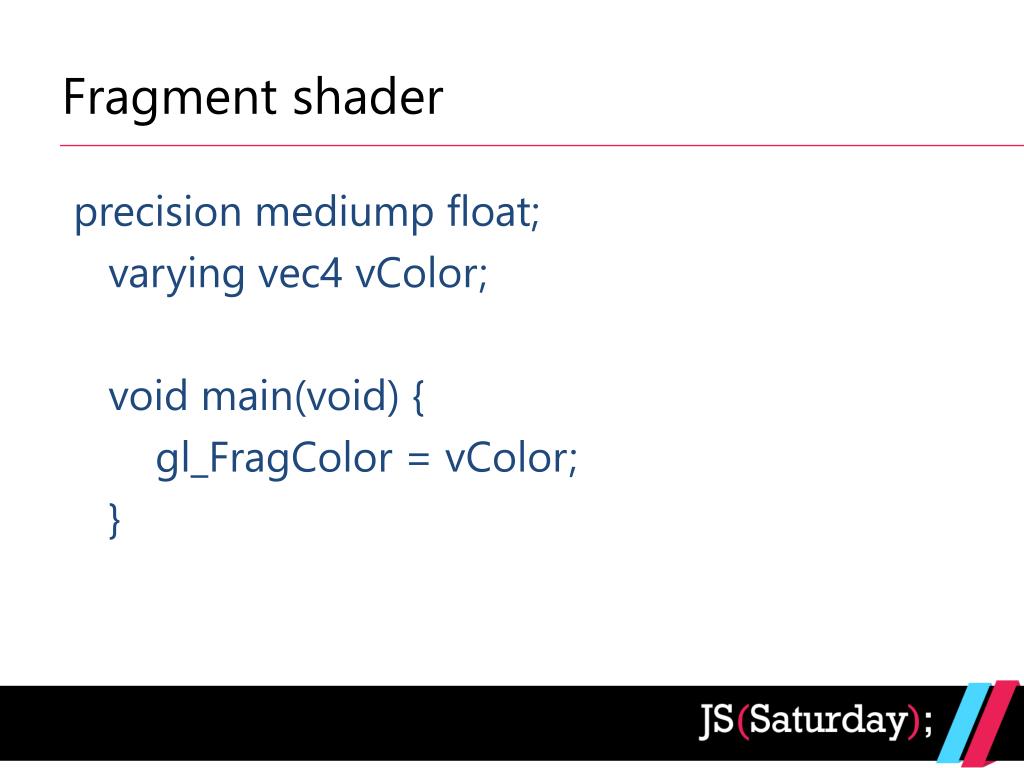 Fragment shader

precision mediump float;
varying vec4 vColor;

void main(void) {
gl_FragColor = vColor;
}

JS(Saturday);